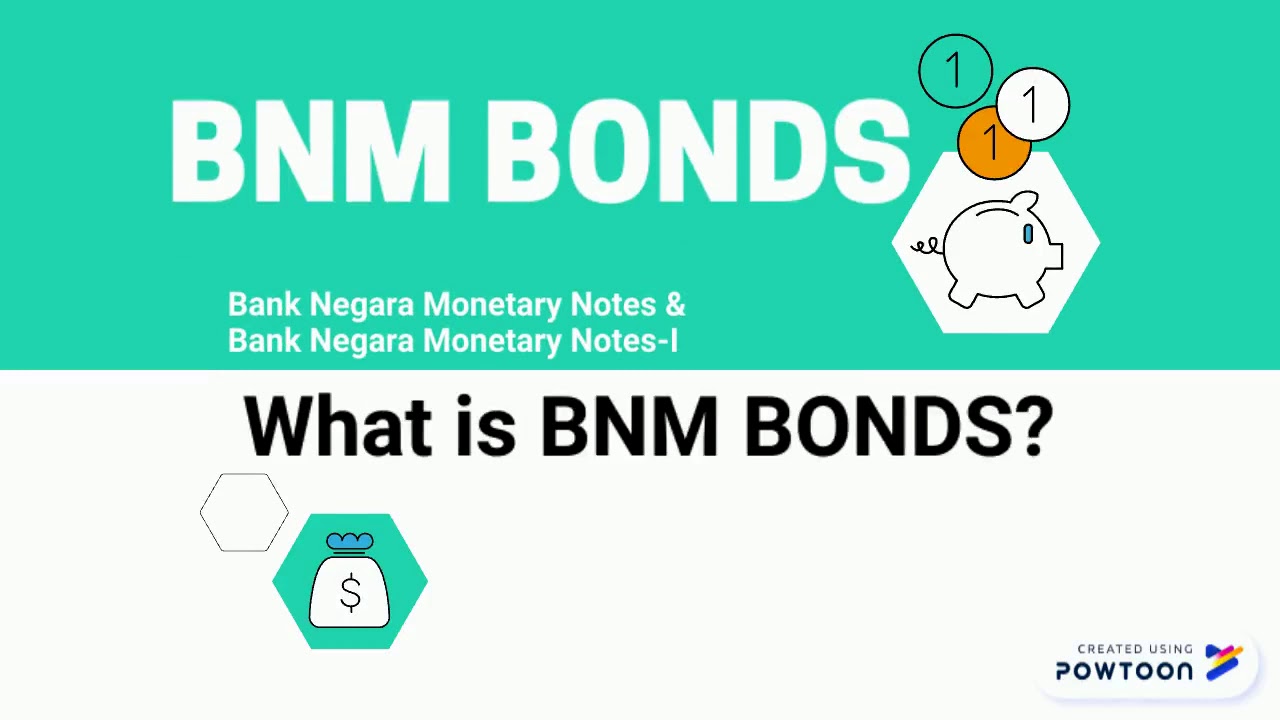 BNM BONDS

1 1 1

Bank Negara Monetary Notes &
Bank Negara Monetary Notes-I

What is BNM BONDS?

$

CREATED USING
POWTOON